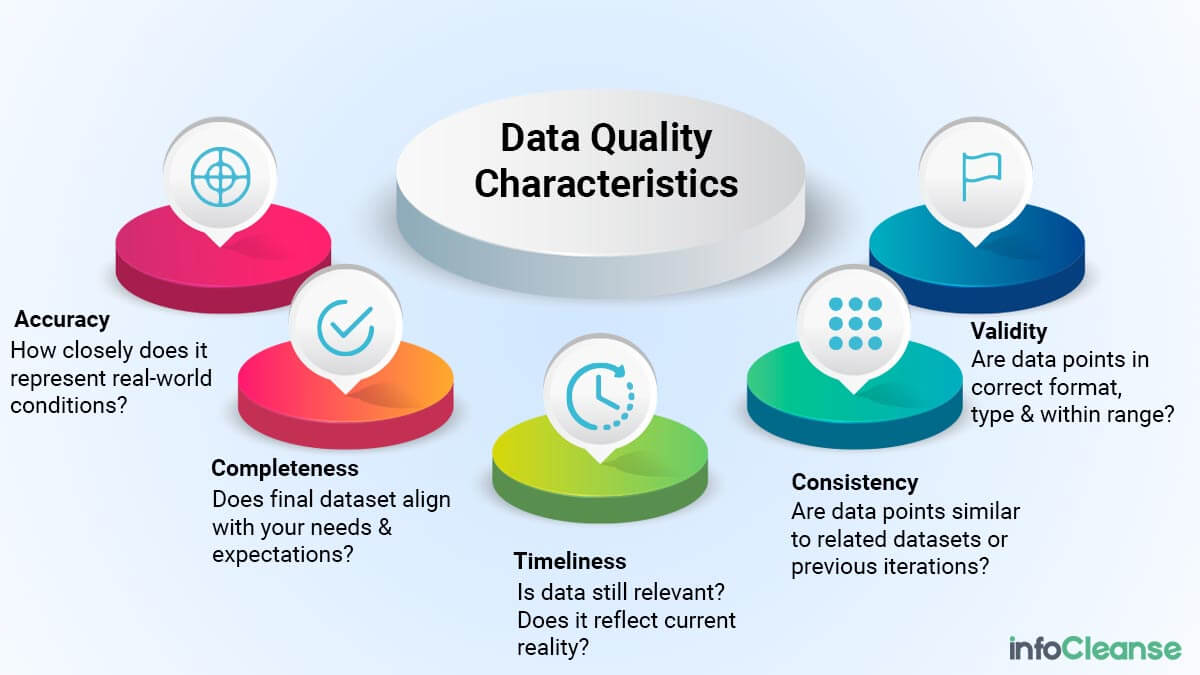 Data Quality Characteristics

Accuracy
How closely does it represent real-world conditions?

Completeness
Does final dataset align with your needs & expectations?

Timeliness
Is data still relevant? Does it reflect current reality?

Consistency
Are data points similar to related datasets or previous iterations?

Validity
Are data points in correct format, type & within range?

infoCleanse